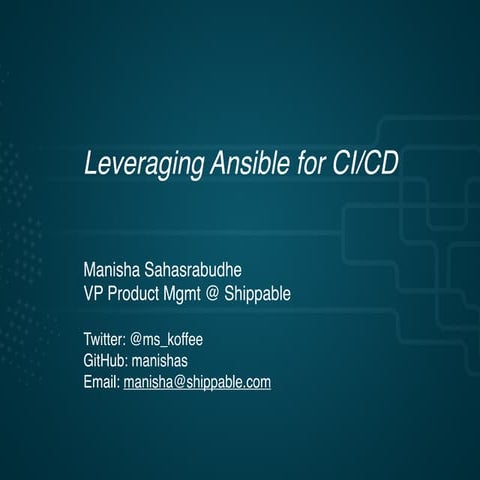 Leveraging Ansible for CI/CD

Manisha Sahasrabudhe
VP Product Mgmt @ Shippable

Twitter: @ms_koffee
GitHub: manishas
Email: manisha@shippable.com